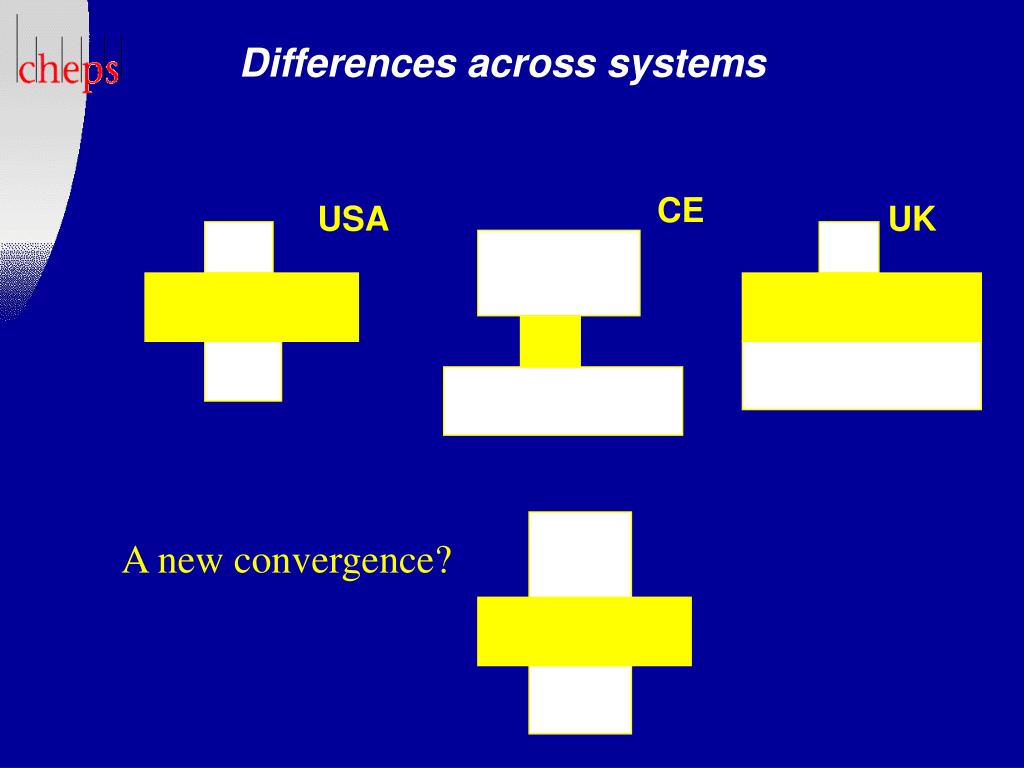 cheps

Differences across systems

USA

CE

UK

A new convergence?